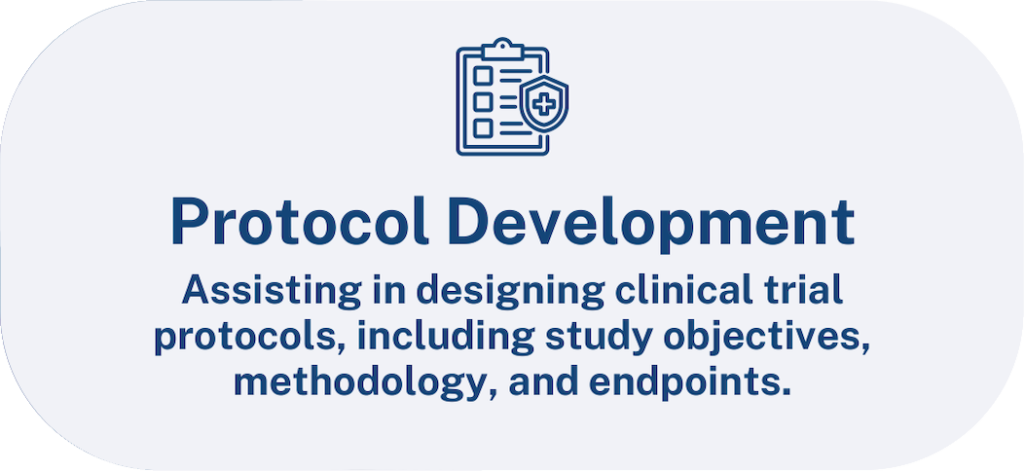 Protocol Development

Assisting in designing clinical trial protocols, including study objectives, methodology, and endpoints.